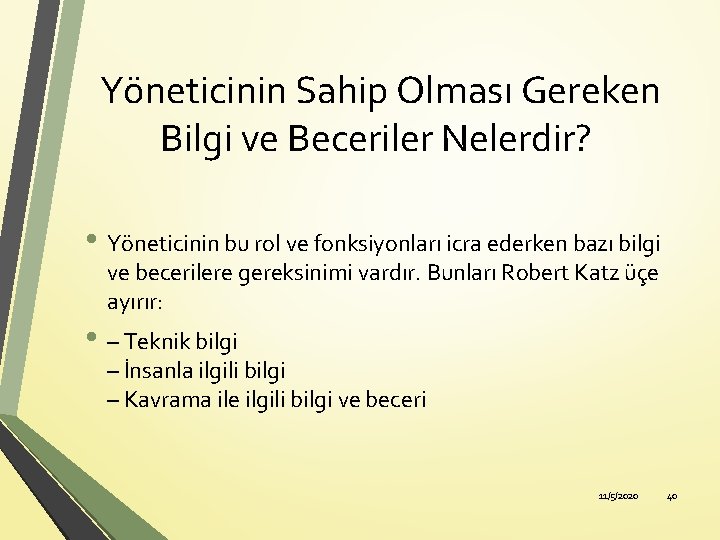 Yöneticinin Sahip Olması Gereken Bilgi ve Beceriler Nelerdir?

• Yöneticinin bu rol ve fonksiyonları icra ederken bazı bilgi ve becerilere gereksinimi vardır. Bunları Robert Katz üçe ayırır:

• – Teknik bilgi
– İnsanla ilgili bilgi
– Kavrama ile ilgili bilgi ve beceri

11/5/2020 40